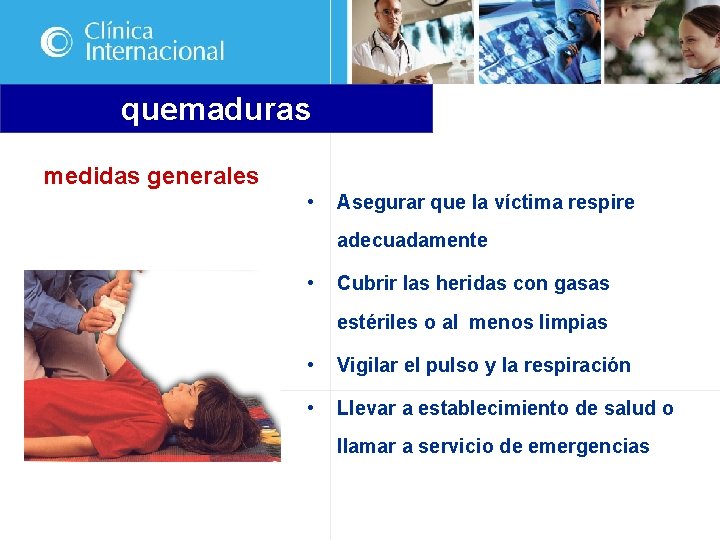 Clínica Internacional

quemaduras

medidas generales

• Asegurar que la víctima respire adecuadamente

• Cubrir las heridas con gasas estériles o al menos limpias

• Vigilar el pulso y la respiración

• Llevar a establecimiento de salud o llamar a servicio de emergencias